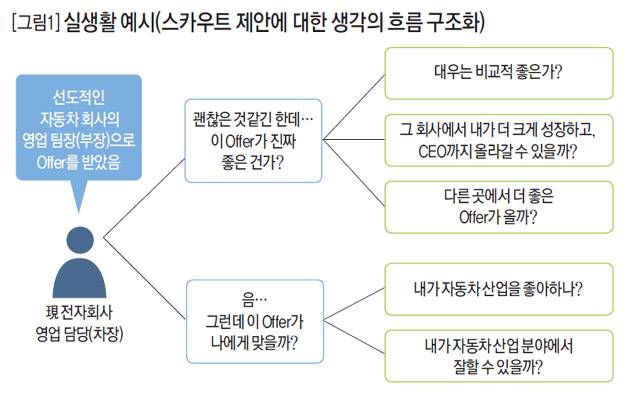 [그림1] 실생활 예시(스카우트 제안에 대한 생각의 흐름 구조화)

선도적인 자동차 회사의 영업 팀장(부장)으로 Offer를 받았음

現 전자회사 영업 담당(차장)

괜찮은 것같긴 한데… 이 Offer가 진짜 좋은 건가?

대우는 비교적 좋은가?

그 회사에서 내가 더 크게 성장하고, CEO까지 올라갈 수 있을까?

다른 곳에서 더 좋은 Offer가 올까?

음… 그런데 이 Offer가 나에게 맞을까?

내가 자동차 산업을 좋아하나?

내가 자동차 산업 분야에서 잘할 수 있을까?